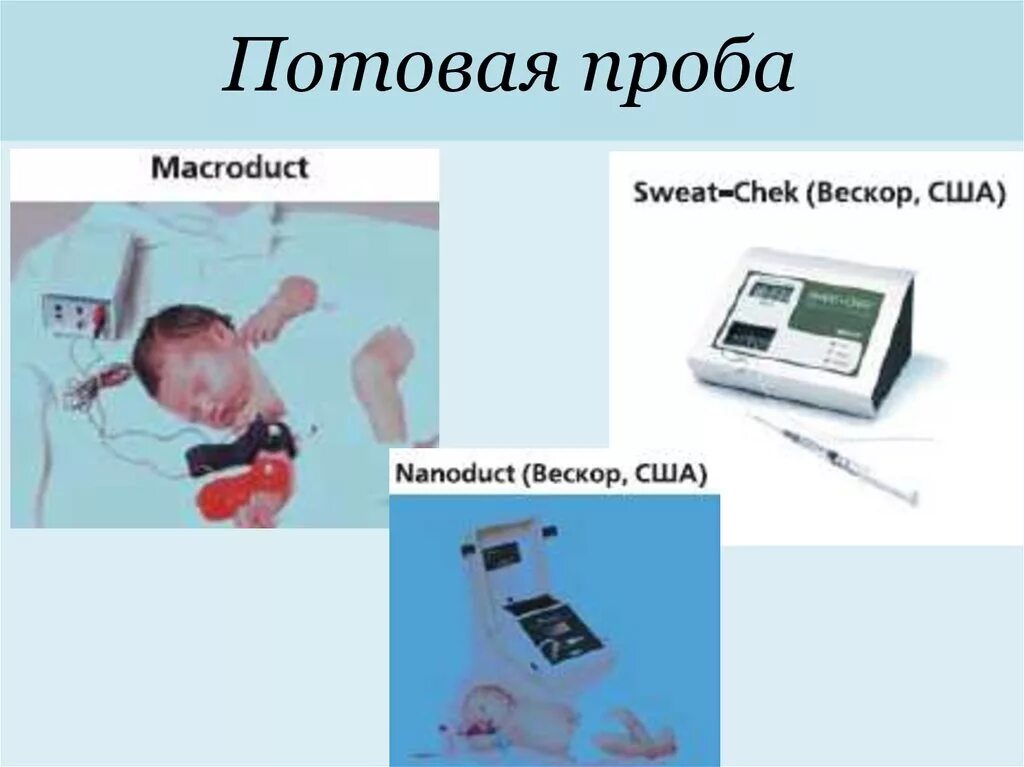 Потовая проба

Macroduct

Sweat–Chek (Вескор, США)

Nanoduct (Вескор, США)